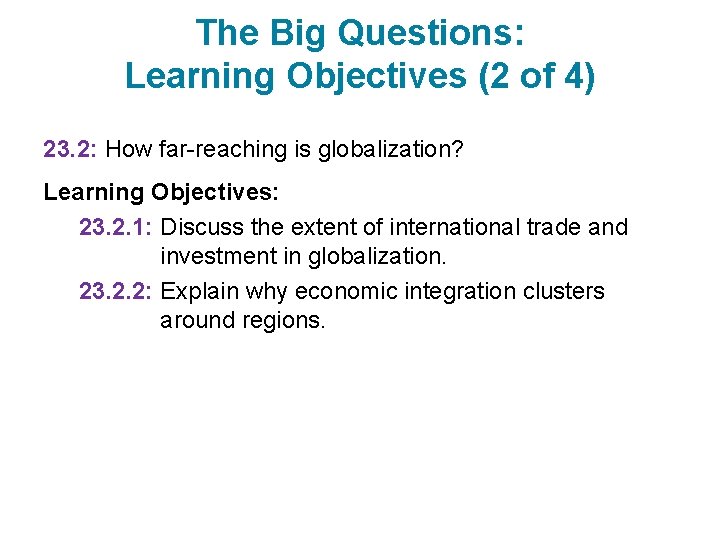 The Big Questions:
Learning Objectives (2 of 4)

23.2: How far-reaching is globalization?

Learning Objectives:

23.2.1: Discuss the extent of international trade and investment in globalization.

23.2.2: Explain why economic integration clusters around regions.